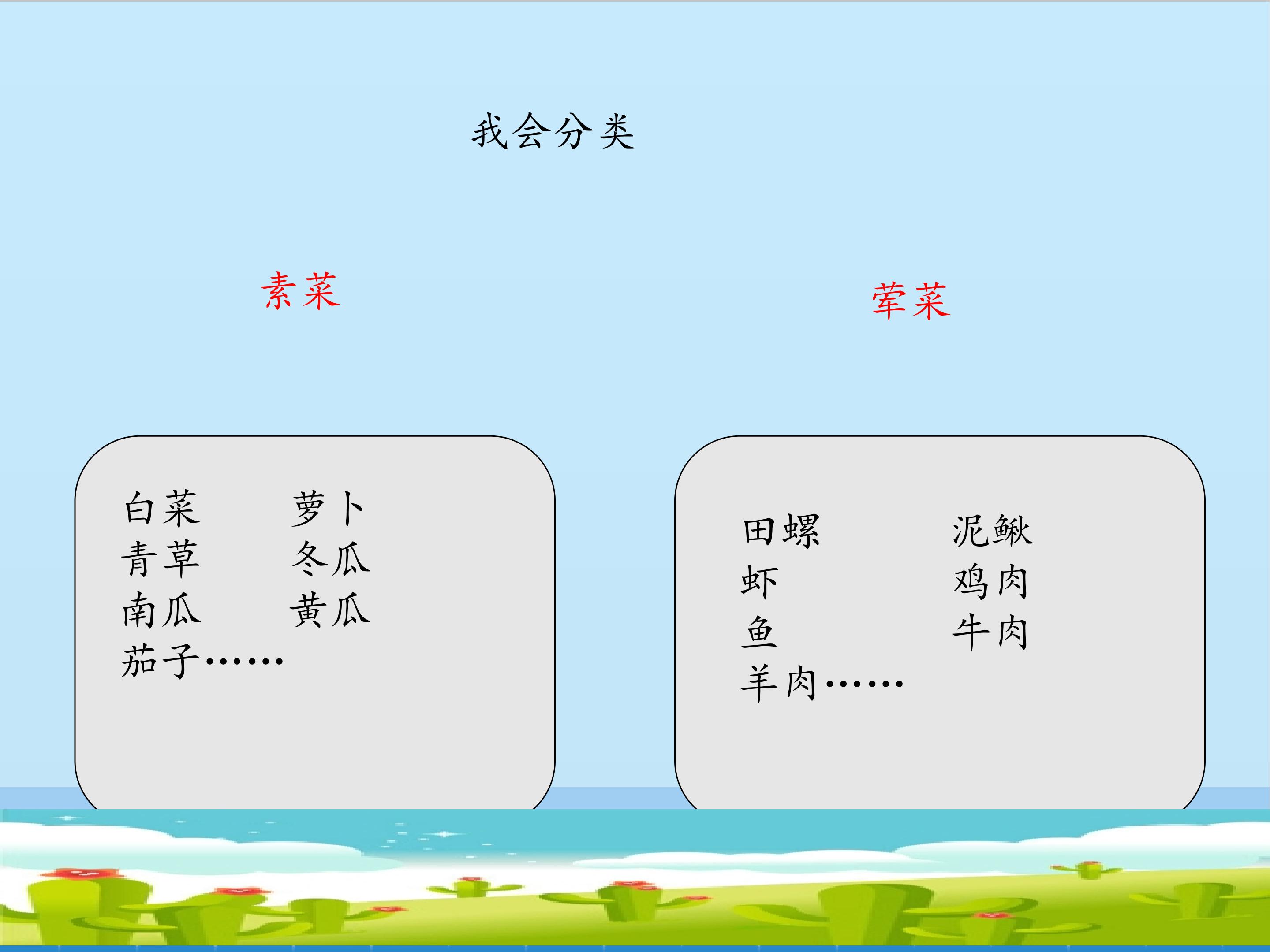 我会分类

素菜

荤菜

白菜 萝卜
青草 冬瓜
南瓜 黄瓜
茄子……

田螺 泥鳅
虾 鸡肉
鱼 牛肉
羊肉……